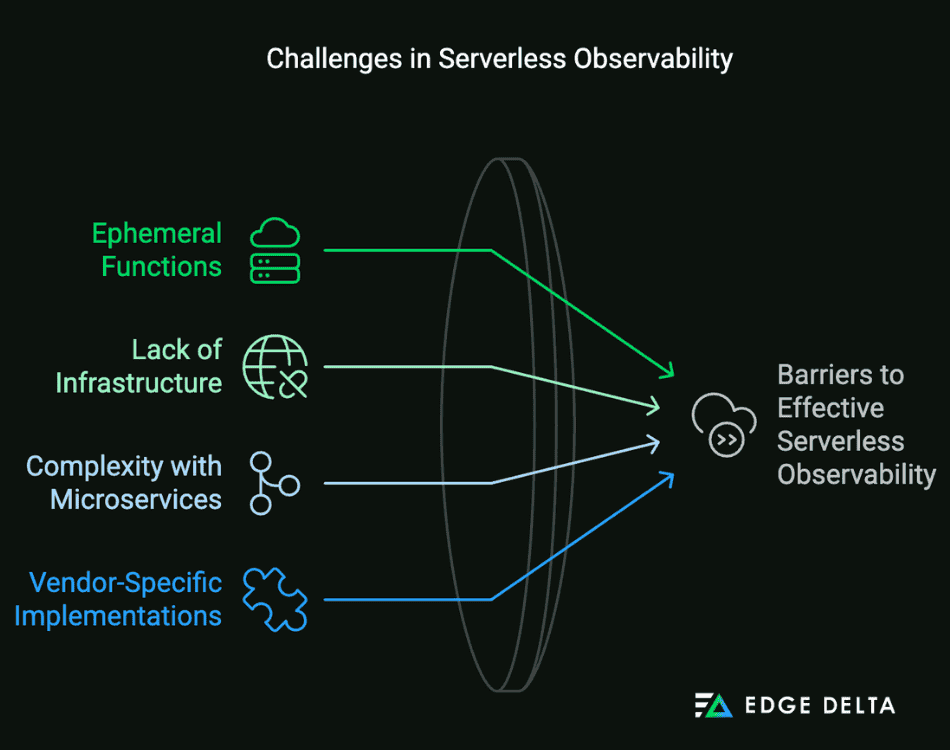 Challenges in Serverless Observability

Ephemeral Functions

Lack of Infrastructure

Complexity with Microservices

Vendor-Specific Implementations

Barriers to Effective Serverless Observability

EDGE DELTA